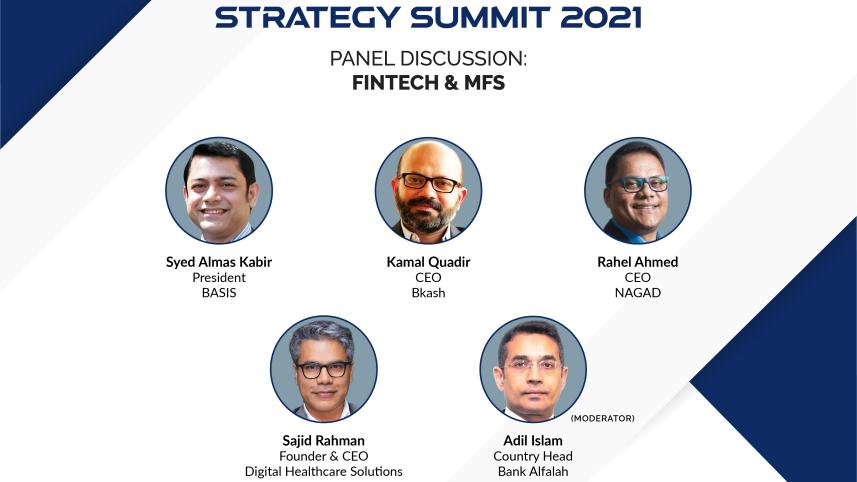 STRATEGY SUMMIT 2021

PANEL DISCUSSION:
FINTECH & MFS

Syed Almas Kabir
President
BASIS

Kamal Quadir
CEO
Bkash

Rahel Ahmed
CEO
NAGAD

Sajid Rahman
Founder & CEO
Digital Healthcare Solutions

(MODERATOR)
Adil Islam
Country Head
Bank Alfalah